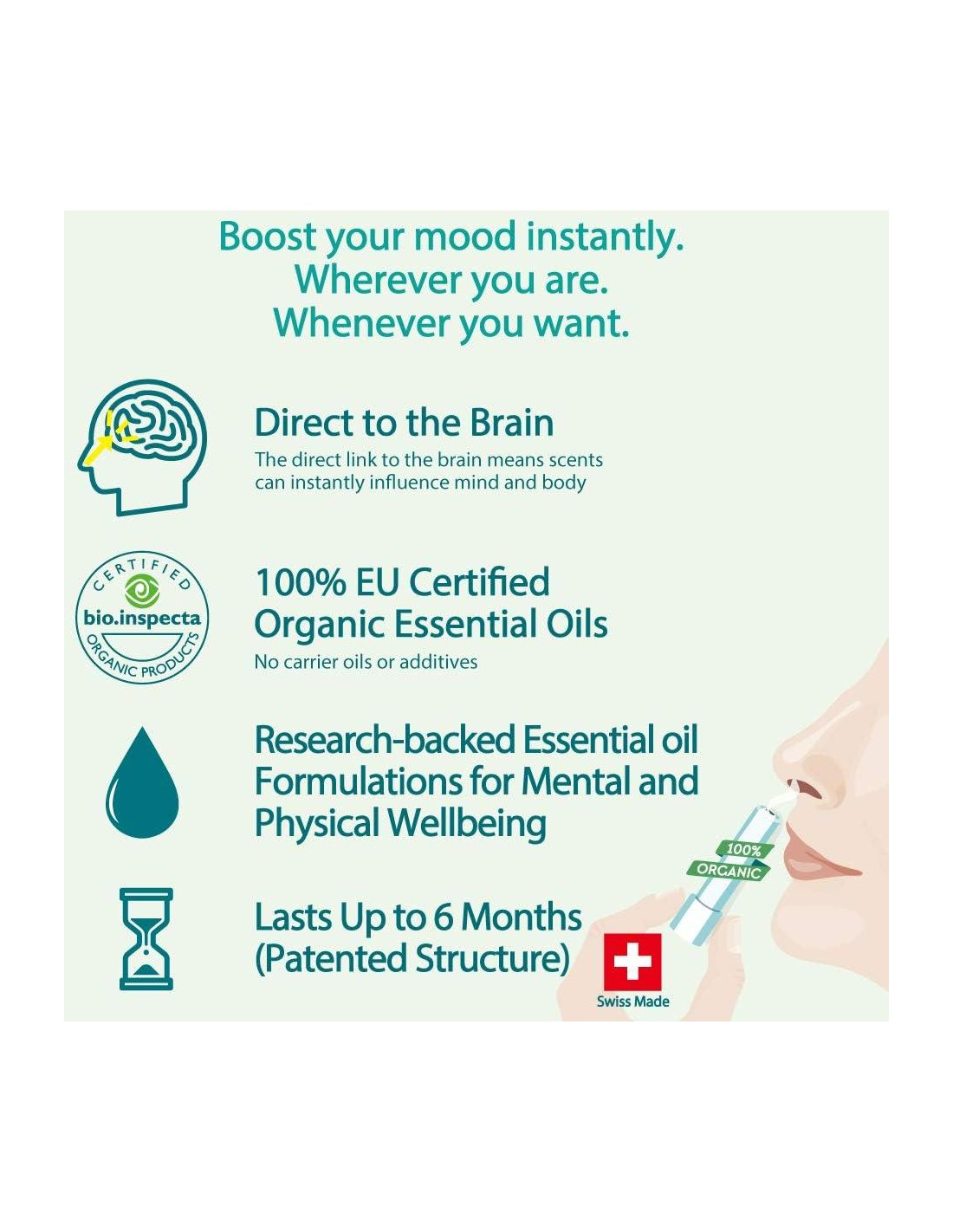 Boost your mood instantly.
Wherever you are.
Whenever you want.

Direct to the Brain
The direct link to the brain means scents can instantly influence mind and body

CERTIFIED
bio.inspecta
ORGANIC PRODUCTS

100% EU Certified Organic Essential Oils
No carrier oils or additives

Research-backed Essential oil Formulations for Mental and Physical Wellbeing

100%
ORGANIC

Lasts Up to 6 Months (Patented Structure)

Swiss Made